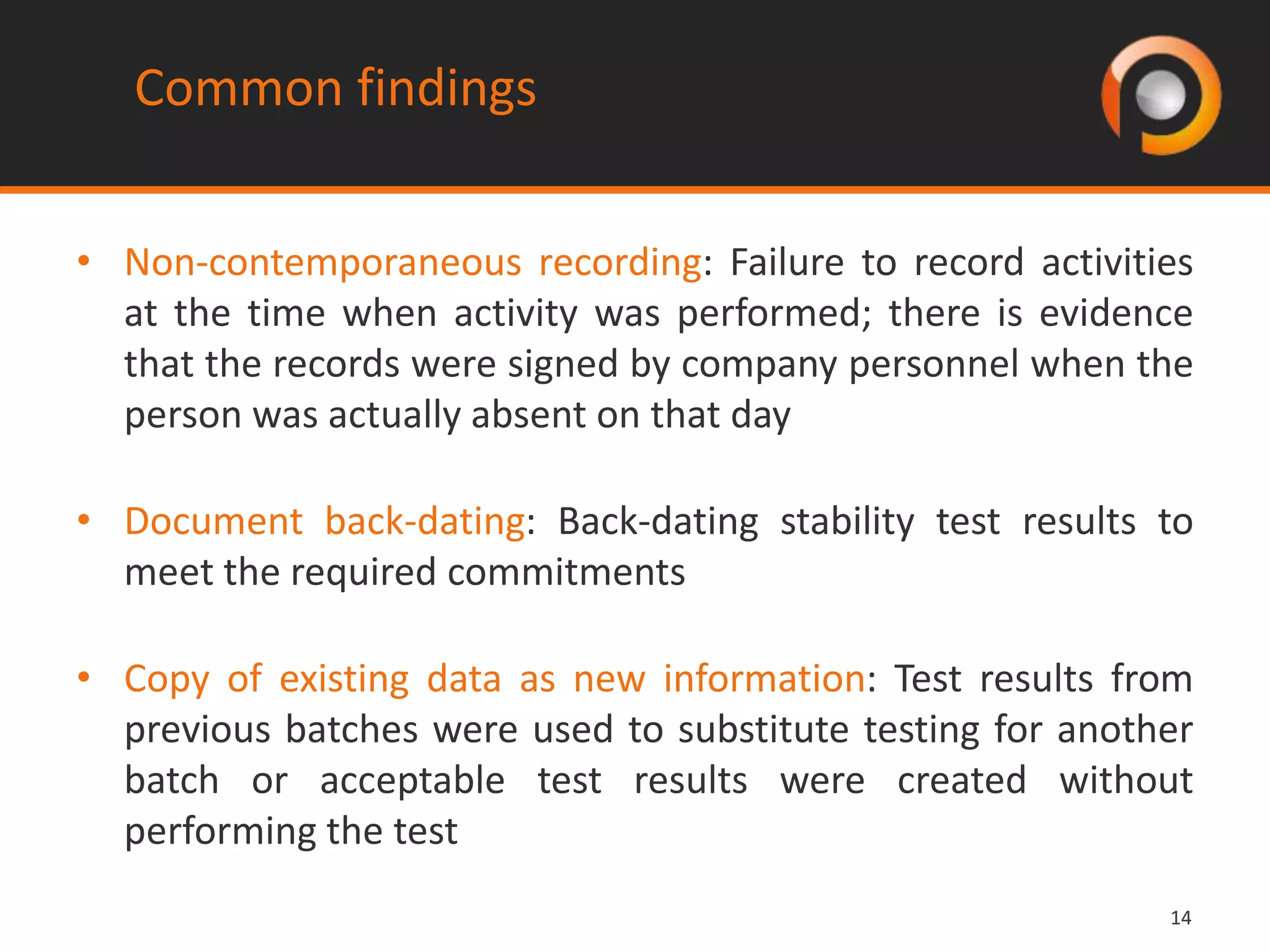 Common findings

• Non-contemporaneous recording: Failure to record activities at the time when activity was performed; there is evidence that the records were signed by company personnel when the person was actually absent on that day

• Document back-dating: Back-dating stability test results to meet the required commitments

• Copy of existing data as new information: Test results from previous batches were used to substitute testing for another batch or acceptable test results were created without performing the test

14